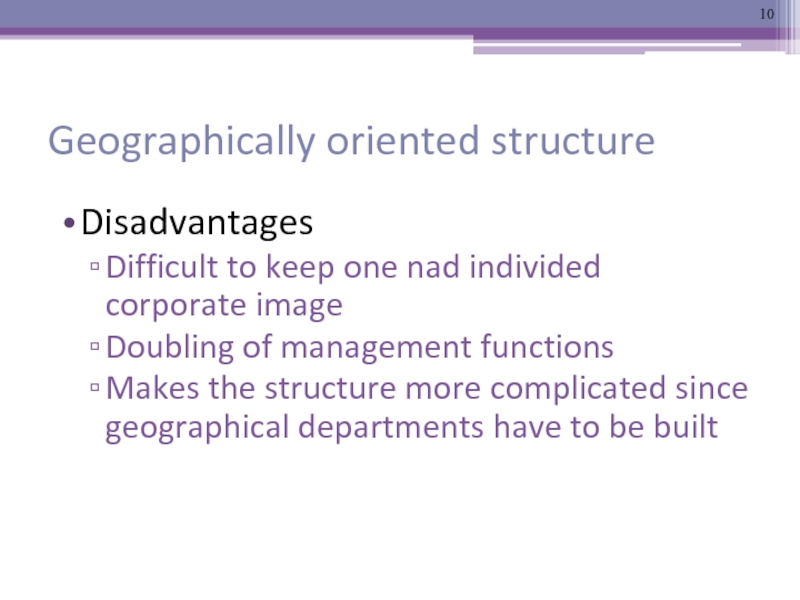 10

Geographically oriented structure

• Disadvantages
▫ Difficult to keep one nad individed corporate image
▫ Doubling of management functions
▫ Makes the structure more complicated since geographical departments have to be built